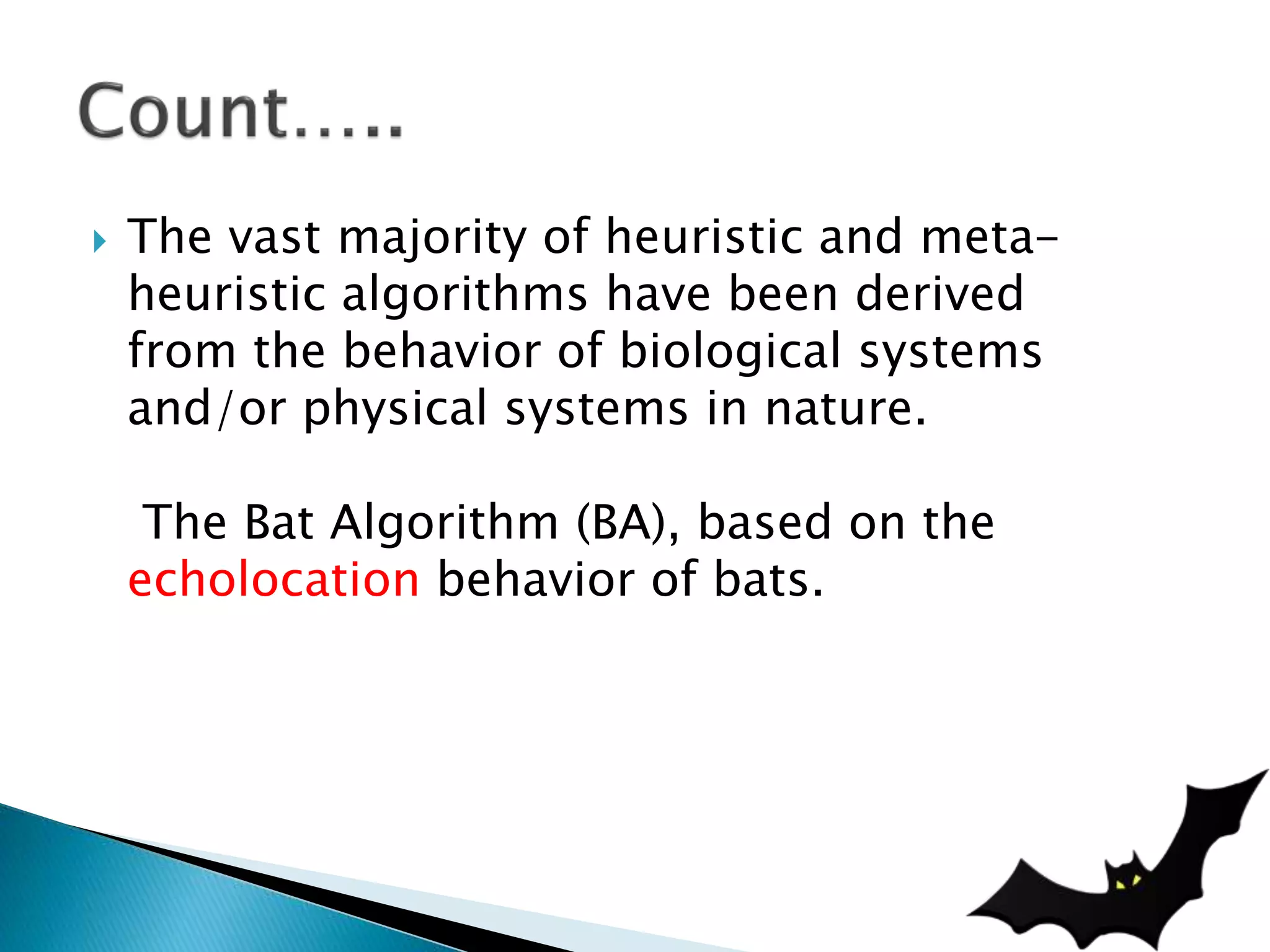 Count.....

The vast majority of heuristic and meta-heuristic algorithms have been derived from the behavior of biological systems and/or physical systems in nature.

The Bat Algorithm (BA), based on the echolocation behavior of bats.